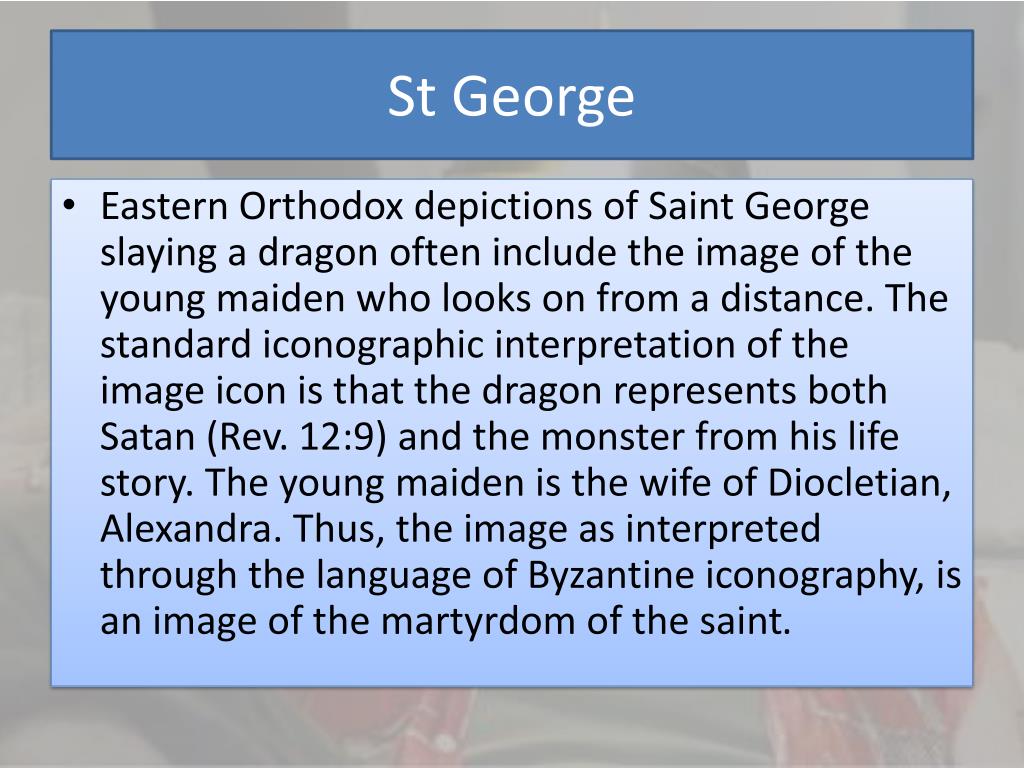 St George

• Eastern Orthodox depictions of Saint George slaying a dragon often include the image of the young maiden who looks on from a distance. The standard iconographic interpretation of the image icon is that the dragon represents both Satan (Rev. 12:9) and the monster from his life story. The young maiden is the wife of Diocletian, Alexandra. Thus, the image as interpreted through the language of Byzantine iconography, is an image of the martyrdom of the saint.